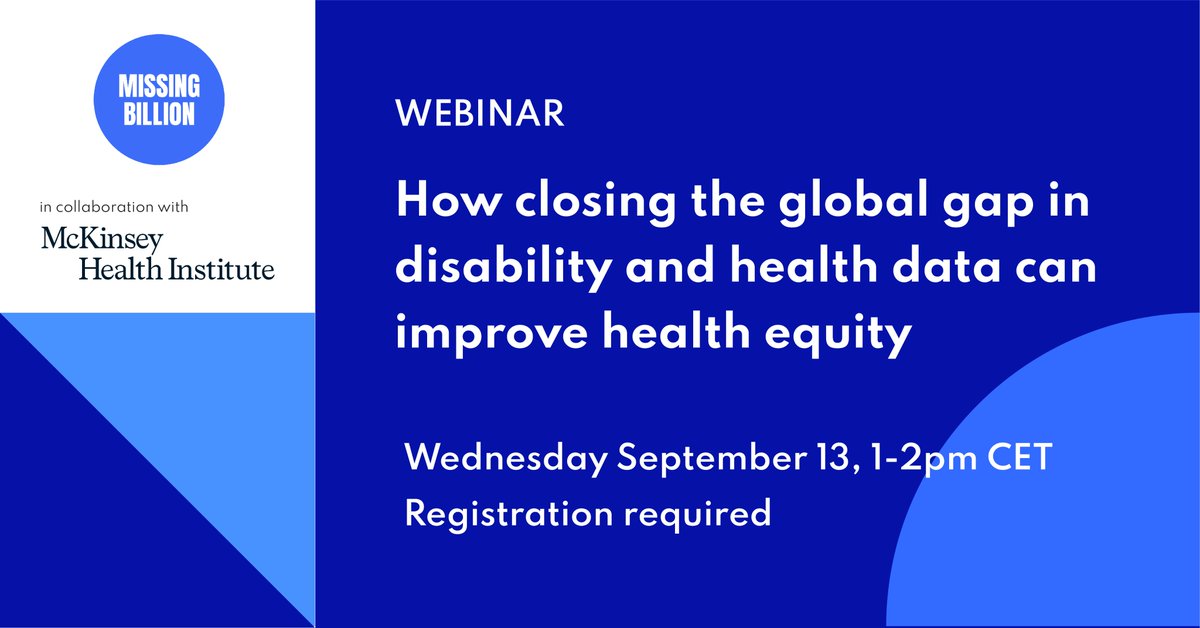 MISSING BILLION

in collaboration with

McKinsey Health Institute

WEBINAR

How closing the global gap in disability and health data can improve health equity

Wednesday September 13, 1-2pm CET

Registration required